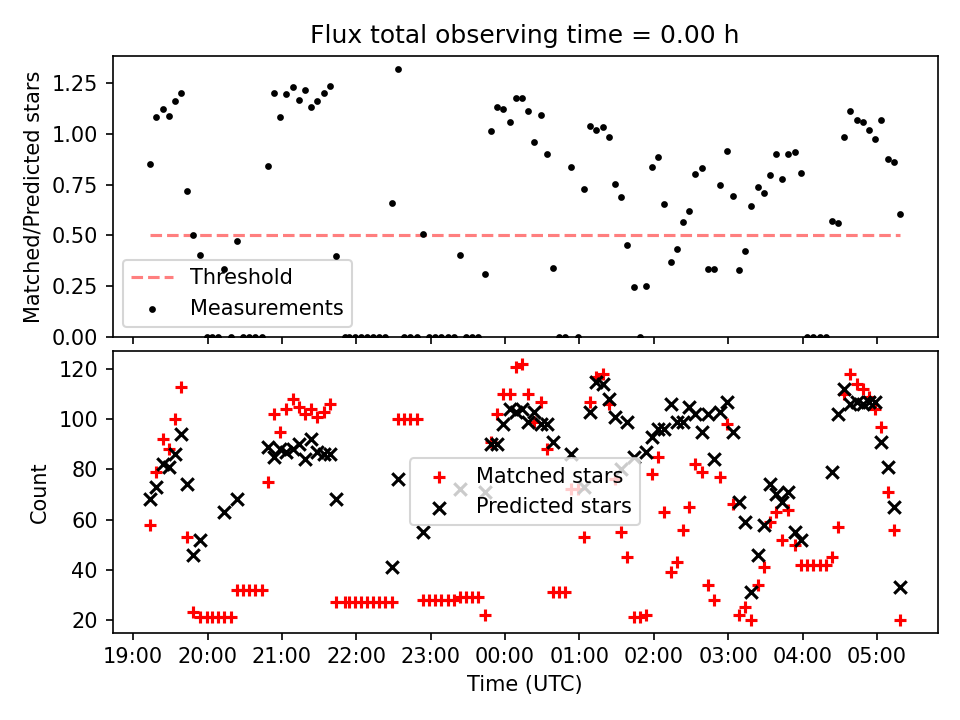 Flux total observing time = 0.00 h

Matched/Predicted stars

1.25
1.00
0.75
0.50
0.25
0.00

Threshold
Measurements

Count

120
100
80
60
40
20

Matched stars
Predicted stars

19:00 20:00 21:00 22:00 23:00 00:00 01:00 02:00 03:00 04:00 05:00

Time (UTC)